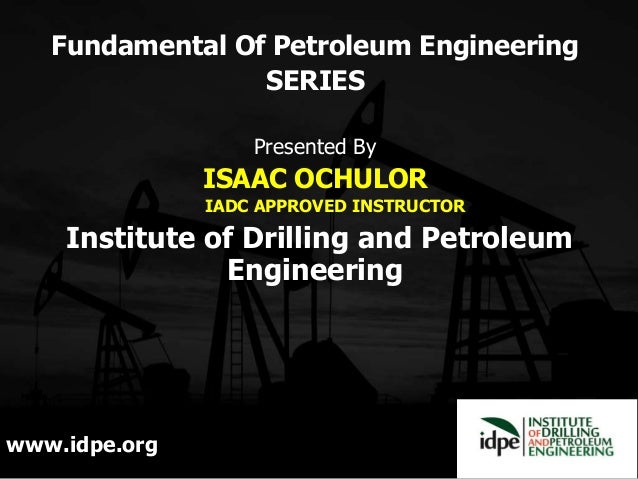 Fundamental Of Petroleum Engineering SERIES

Presented By
ISAAC OCHULOR
IADC APPROVED INSTRUCTOR
Institute of Drilling and Petroleum Engineering

www.idpe.org

idpe INSTITUTE OF DRILLING AND PETROLEUM ENGINEERING